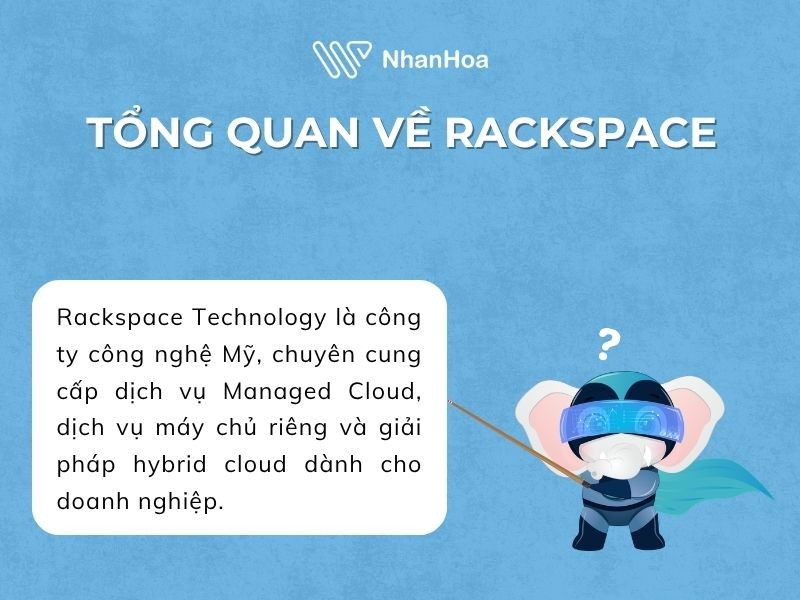 NhanHoa

TỔNG QUAN VỀ RACKSPACE

Rackspace Technology là công ty công nghệ Mỹ, chuyên cung cấp dịch vụ Managed Cloud, dịch vụ máy chủ riêng và giải pháp hybrid cloud dành cho doanh nghiệp.

?